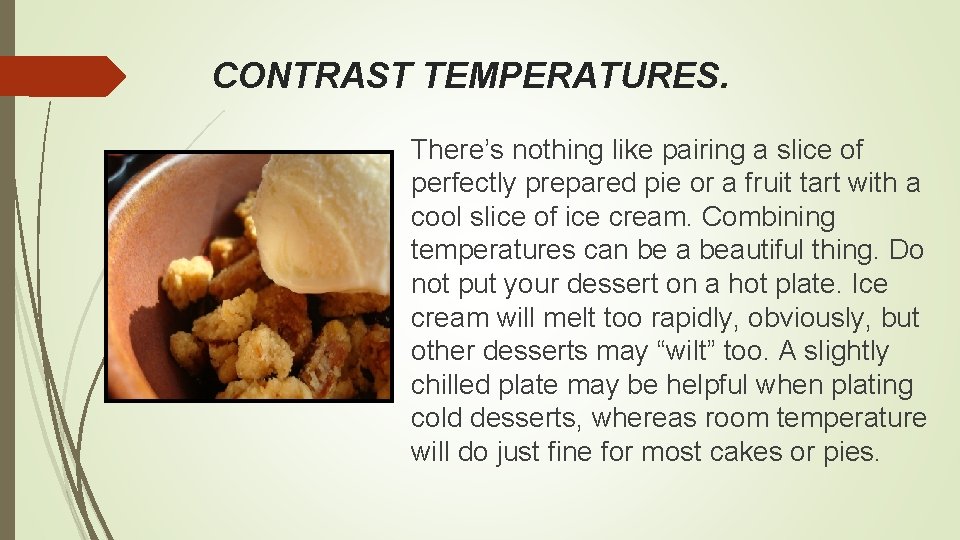 CONTRAST TEMPERATURES.

There’s nothing like pairing a slice of perfectly prepared pie or a fruit tart with a cool slice of ice cream. Combining temperatures can be a beautiful thing. Do not put your dessert on a hot plate. Ice cream will melt too rapidly, obviously, but other desserts may “wilt” too. A slightly chilled plate may be helpful when plating cold desserts, whereas room temperature will do just fine for most cakes or pies.